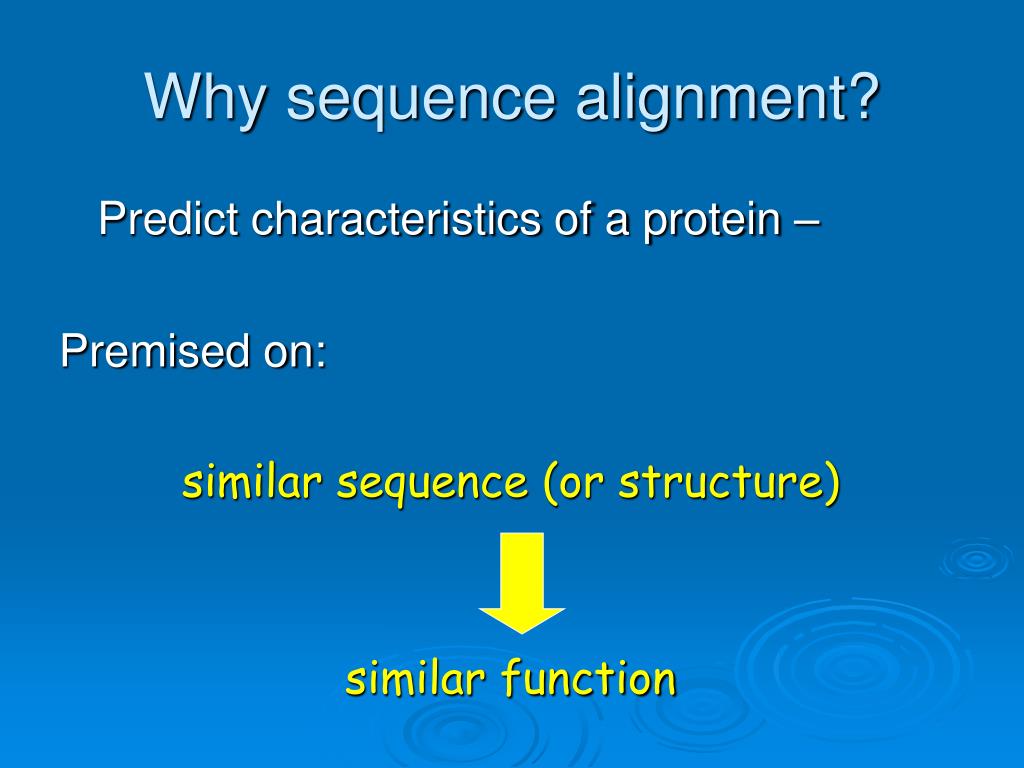 Why sequence alignment?

Predict characteristics of a protein –

Premised on:

similar sequence (or structure)

similar function